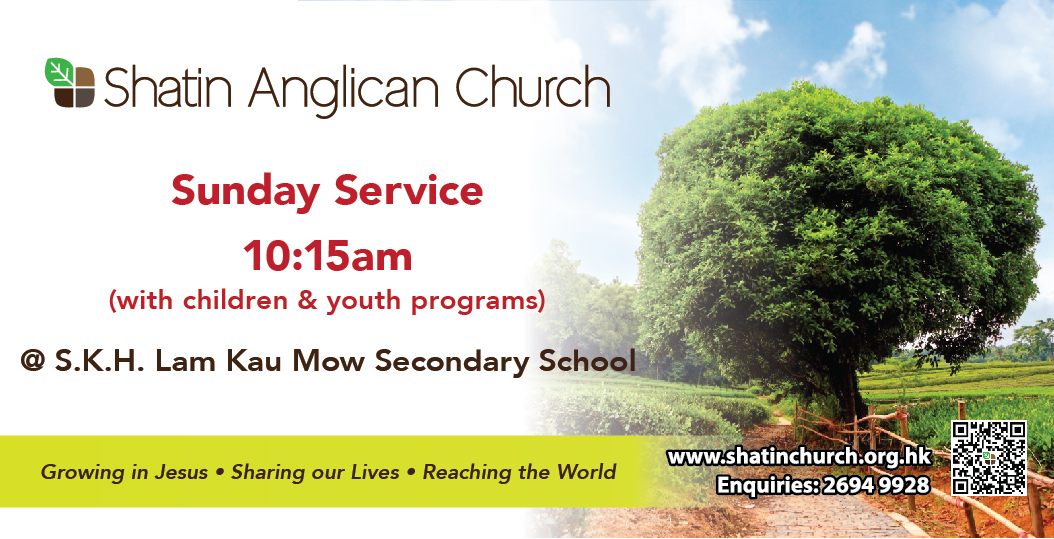 Shatin Anglican Church

Sunday Service
10:15am
(with children & youth programs)

@ S.K.H. Lam Kau Mow Secondary School

Growing in Jesus • Sharing our Lives • Reaching the World

www.shatinchurch.org.hk
Enquiries: 2694 9928